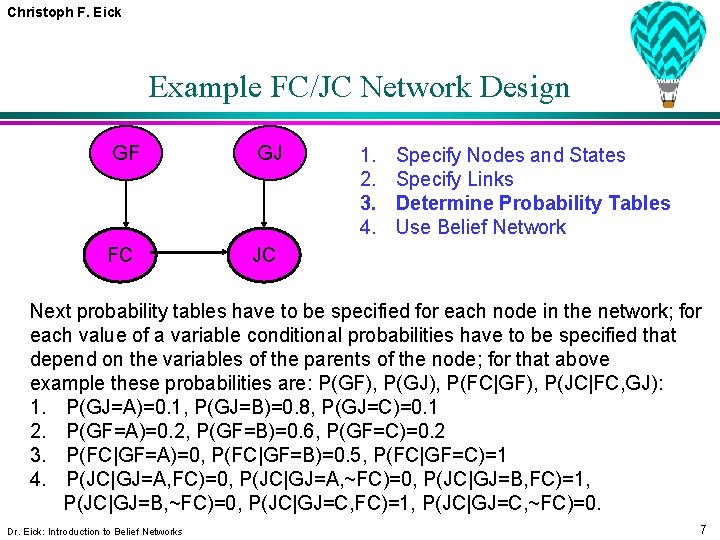 Christoph F. Eick

Example FC/JC Network Design

GF

GJ

FC

JC

1. Specify Nodes and States
2. Specify Links
3. Determine Probability Tables
4. Use Belief Network

Next probability tables have to be specified for each node in the network; for each value of a variable conditional probabilities have to be specified that depend on the variables of the parents of the node; for that above example these probabilities are: P(GF), P(GJ), P(FC|GF), P(JC|FC,GJ):
1. P(GJ=A)=0.1, P(GJ=B)=0.8, P(GJ=C)=0.1
2. P(GF=A)=0.2, P(GF=B)=0.6, P(GF=C)=0.2
3. P(FC|GF=A)=0, P(FC|GF=B)=0.5, P(FC|GF=C)=1
4. P(JC|GJ=A,FC)=0, P(JC|GJ=A,~FC)=0, P(JC|GJ=B,FC)=1, P(JC|GJ=B,~FC)=0, P(JC|GJ=C,FC)=1, P(JC|GJ=C,~FC)=0.

Dr. Eick: Introduction to Belief Networks

7